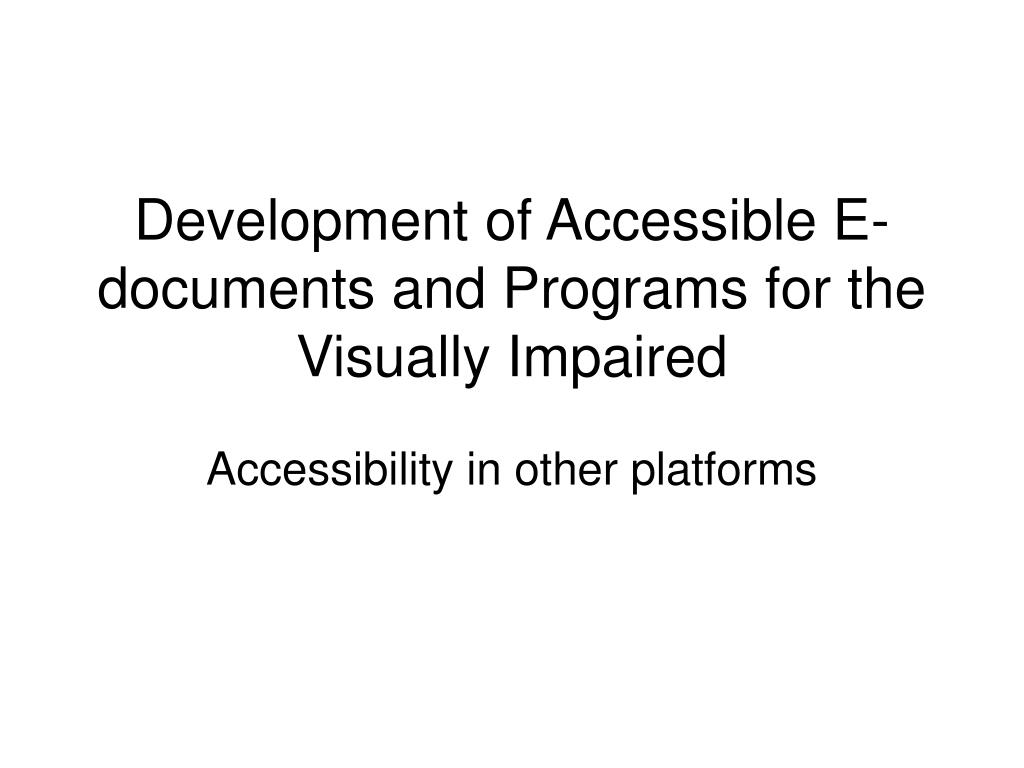 Development of Accessible E-documents and Programs for the Visually Impaired

Accessibility in other platforms